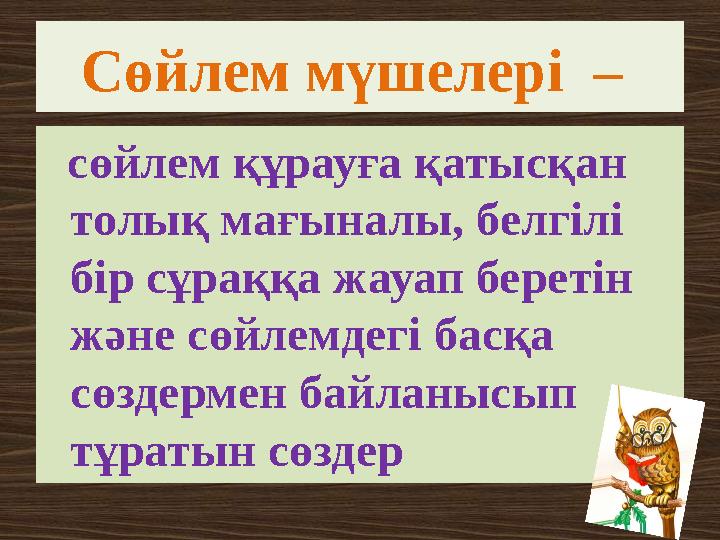 Сөйлем мүшелері –

сөйлем құрауға қатысқан толық мағыналы, белгілі бір сұраққа жауап беретін және сөйлемдегі басқа сөздермен байланысып тұратын сөздер